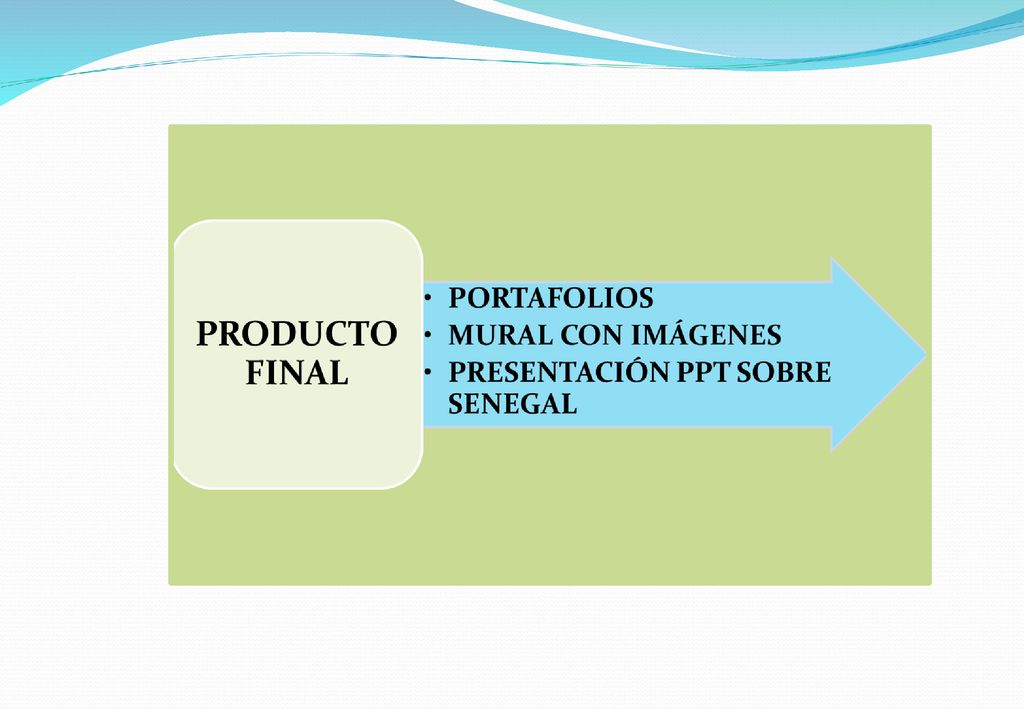 PRODUCTO FINAL

• PORTAFOLIOS
• MURAL CON IMÁGENES
• PRESENTACIÓN PPT SOBRE SENEGAL